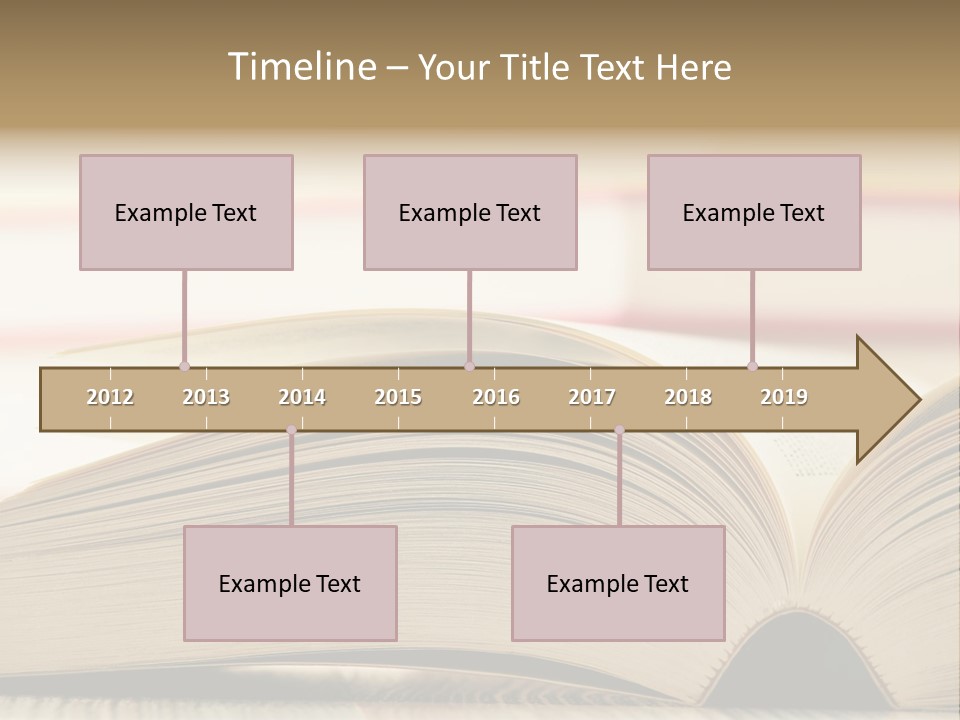 Timeline – Your Title Text Here

Example Text

Example Text

Example Text

2012 2013 2014 2015 2016 2017 2018 2019

Example Text

Example Text